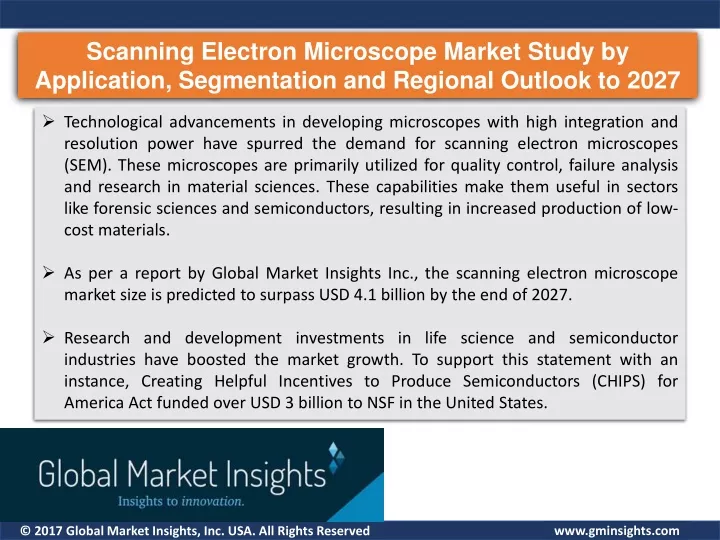 Scanning Electron Microscope Market Study by Application, Segmentation and Regional Outlook to 2027

➢ Technological advancements in developing microscopes with high integration and resolution power have spurred the demand for scanning electron microscopes (SEM). These microscopes are primarily utilized for quality control, failure analysis and research in material sciences. These capabilities make them useful in sectors like forensic sciences and semiconductors, resulting in increased production of low-cost materials.

➢ As per a report by Global Market Insights Inc., the scanning electron microscope market size is predicted to surpass USD 4.1 billion by the end of 2027.

➢ Research and development investments in life science and semiconductor industries have boosted the market growth. To support this statement with an instance, Creating Helpful Incentives to Produce Semiconductors (CHIPS) for America Act funded over USD 3 billion to NSF in the United States.

Global Market Insights
Insights to innovation.

© 2017 Global Market Insights, Inc. USA. All Rights Reserved

www.gminsights.com